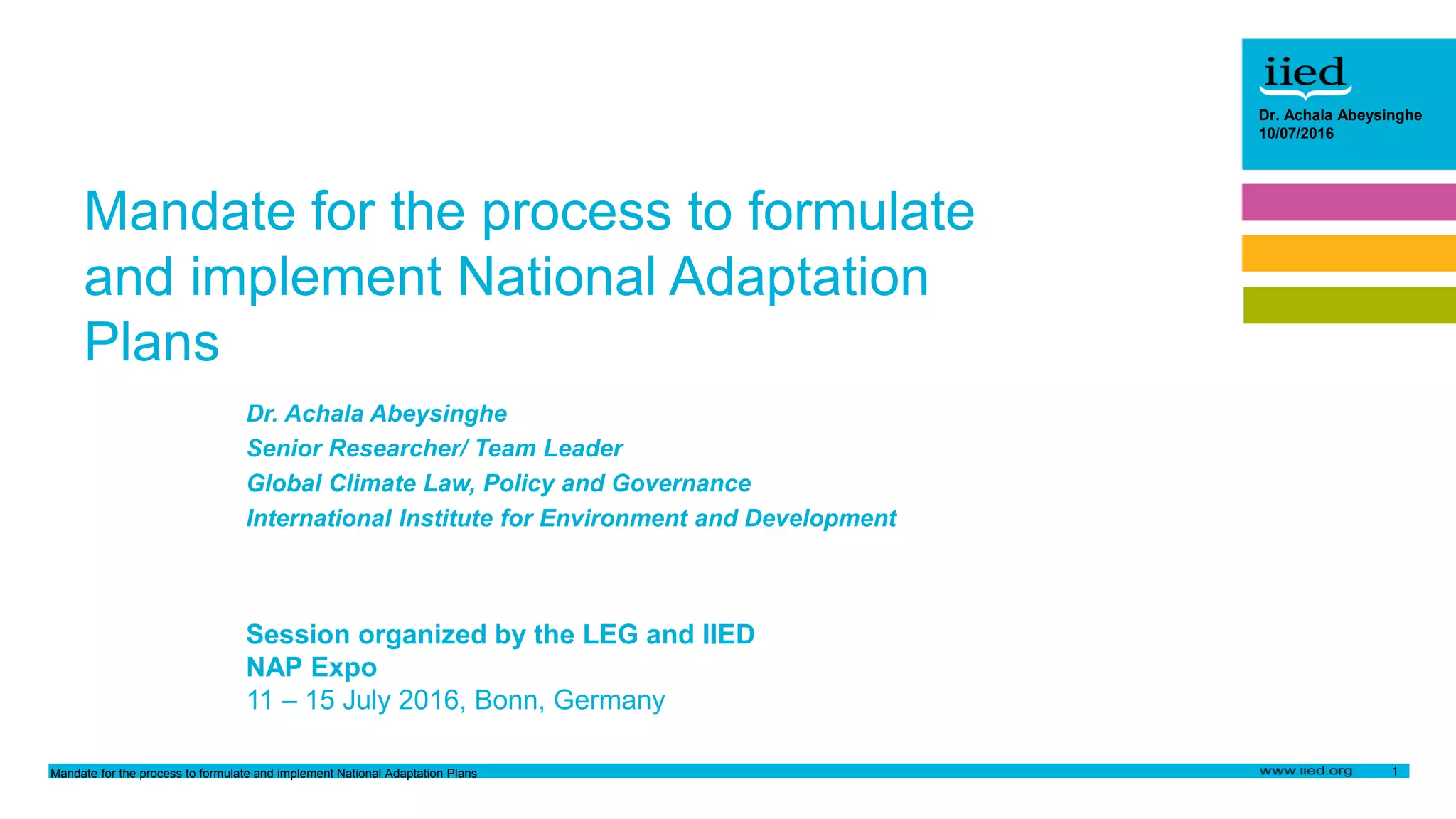 iied

Dr. Achala Abeysinghe
10/07/2016

Mandate for the process to formulate and implement National Adaptation Plans

Dr. Achala Abeysinghe
Senior Researcher/ Team Leader
Global Climate Law, Policy and Governance
International Institute for Environment and Development

Session organized by the LEG and IIED
NAP Expo
11 – 15 July 2016, Bonn, Germany

Mandate for the process to formulate and implement National Adaptation Plans

www.iied.org 1